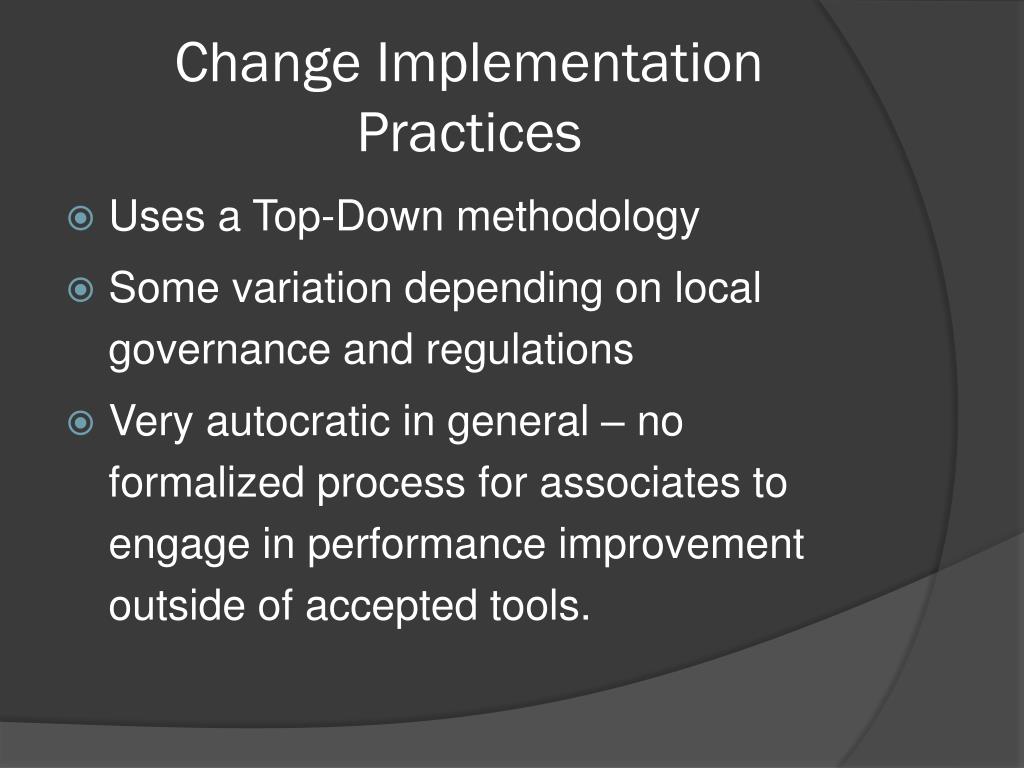 Change Implementation Practices

Uses a Top-Down methodology

Some variation depending on local governance and regulations

Very autocratic in general – no formalized process for associates to engage in performance improvement outside of accepted tools.